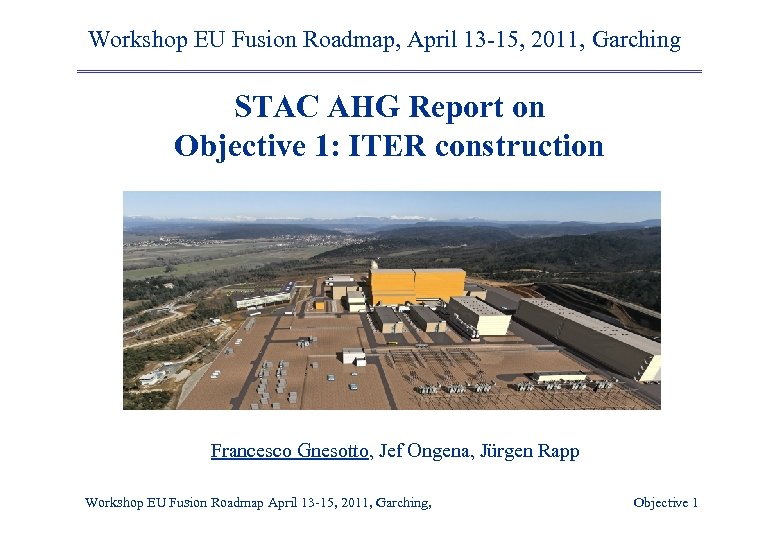 Workshop EU Fusion Roadmap, April 13-15, 2011, Garching

STAC AHG Report on
Objective 1: ITER construction

Francesco Gnesotto, Jef Ongena, Jürgen Rapp

Workshop EU Fusion Roadmap April 13-15, 2011, Garching,

Objective 1